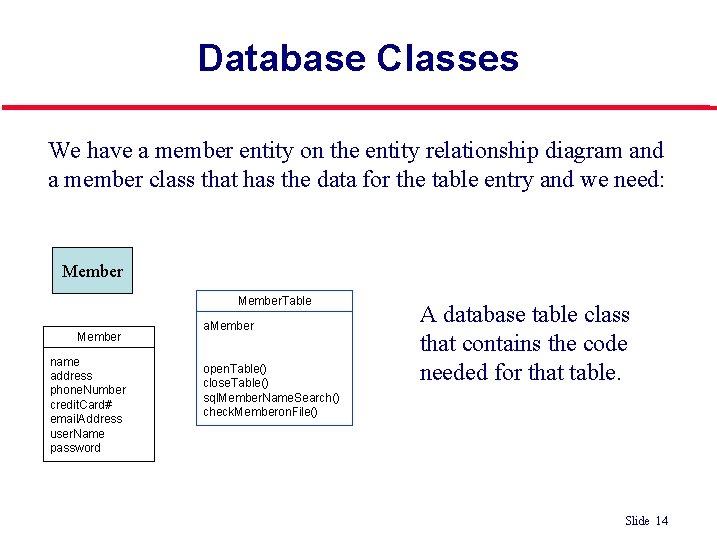 Database Classes

We have a member entity on the entity relationship diagram and a member class that has the data for the table entry and we need:

Member

Member

name
address
phoneNumber
creditCard#
emailAddress
userName
password

MemberTable

aMember

openTable()
closeTable()
sqlMemberNameSearch()
checkMemberonFile()

A database table class that contains the code needed for that table.

Slide 14